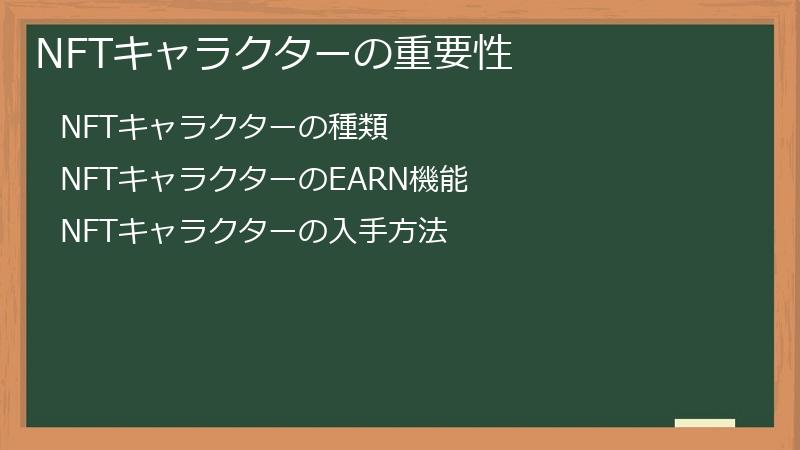 NFTキャラクターの重要性

NFTキャラクターの種類

NFTキャラクターのEARN機能

NFTキャラクターの入手方法